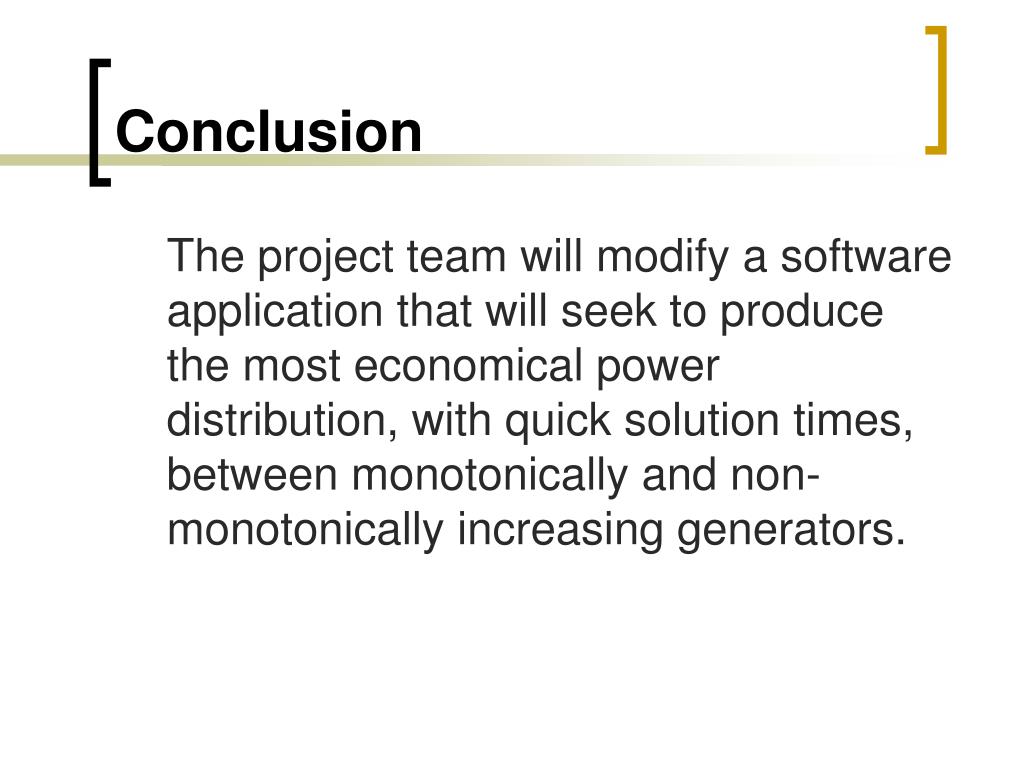 Conclusion

The project team will modify a software application that will seek to produce the most economical power distribution, with quick solution times, between monotonically and non-monotonically increasing generators.